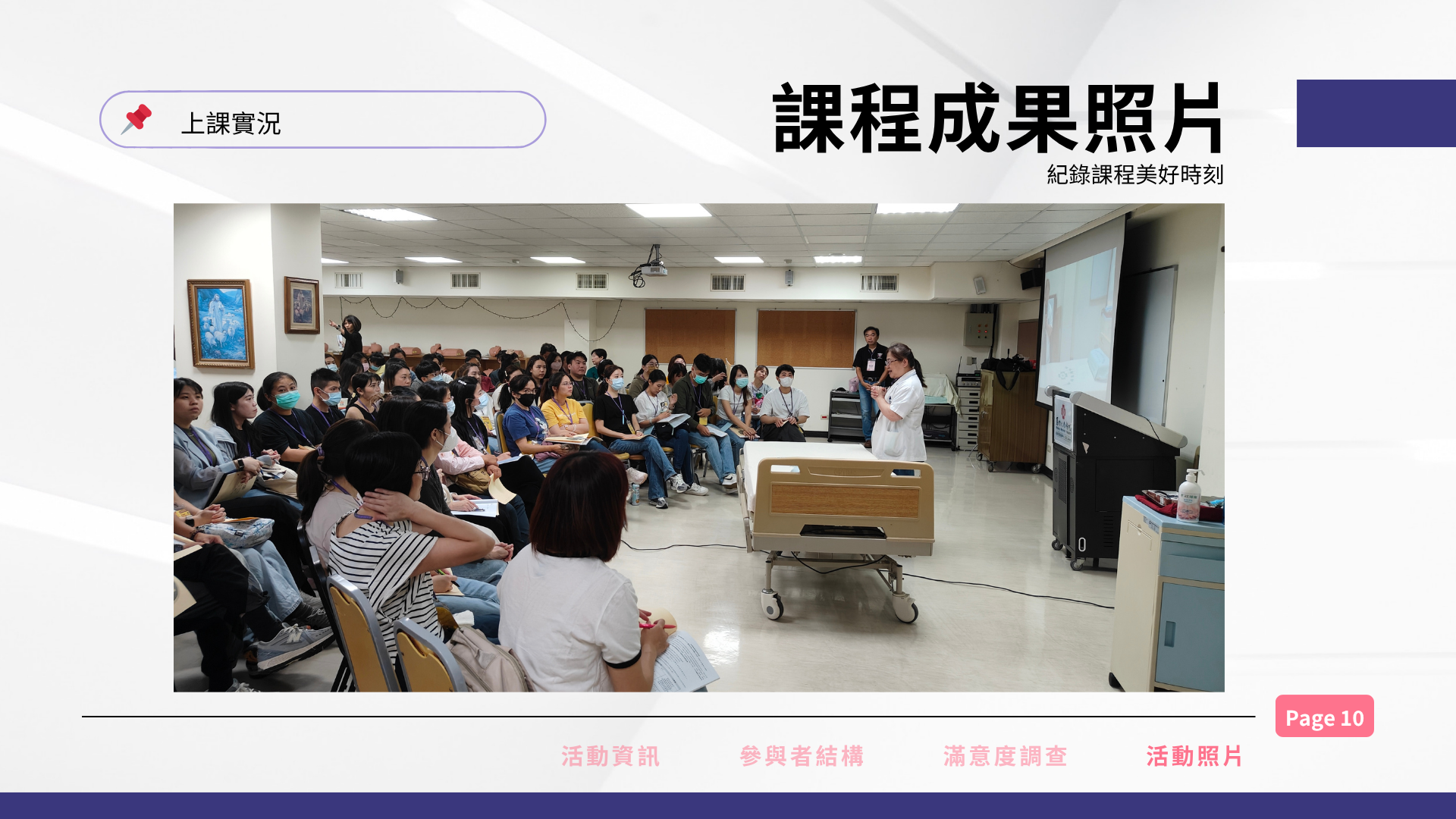 上課實況

課程成果照片
紀錄課程美好時刻

Page 10

活動資訊　參與者結構　滿意度調查　活動照片